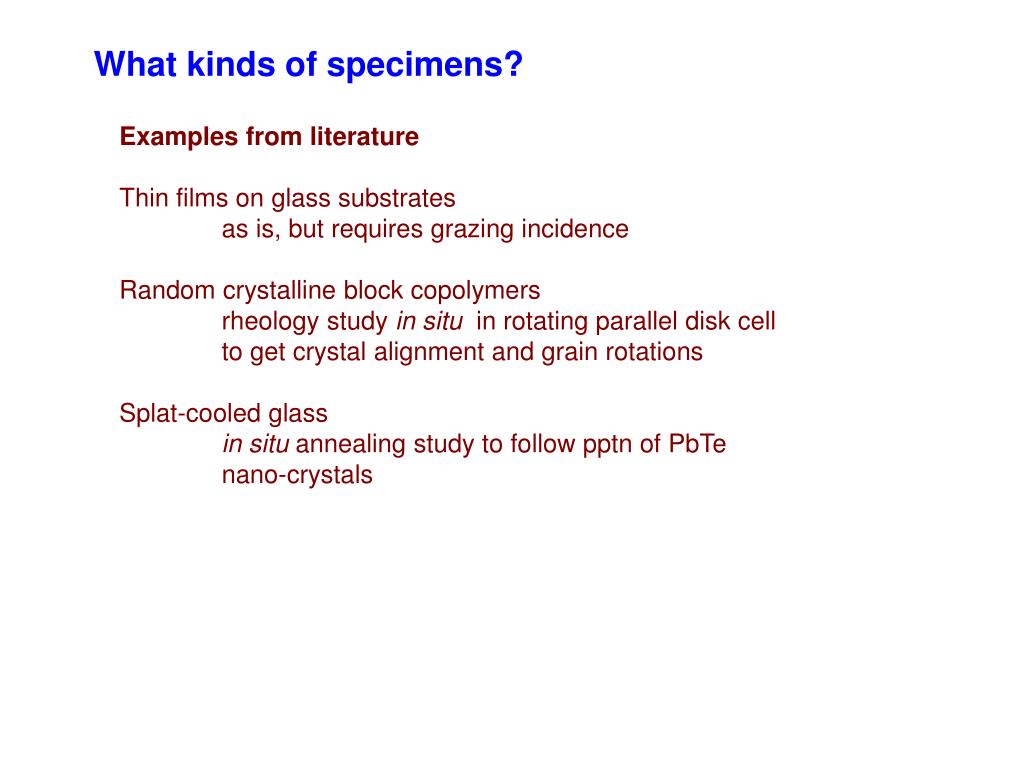 What kinds of specimens?

Examples from literature

Thin films on glass substrates
as is, but requires grazing incidence

Random crystalline block copolymers
rheology study in situ in rotating parallel disk cell
to get crystal alignment and grain rotations

Splat-cooled glass
in situ annealing study to follow pptn of PbTe
nano-crystals